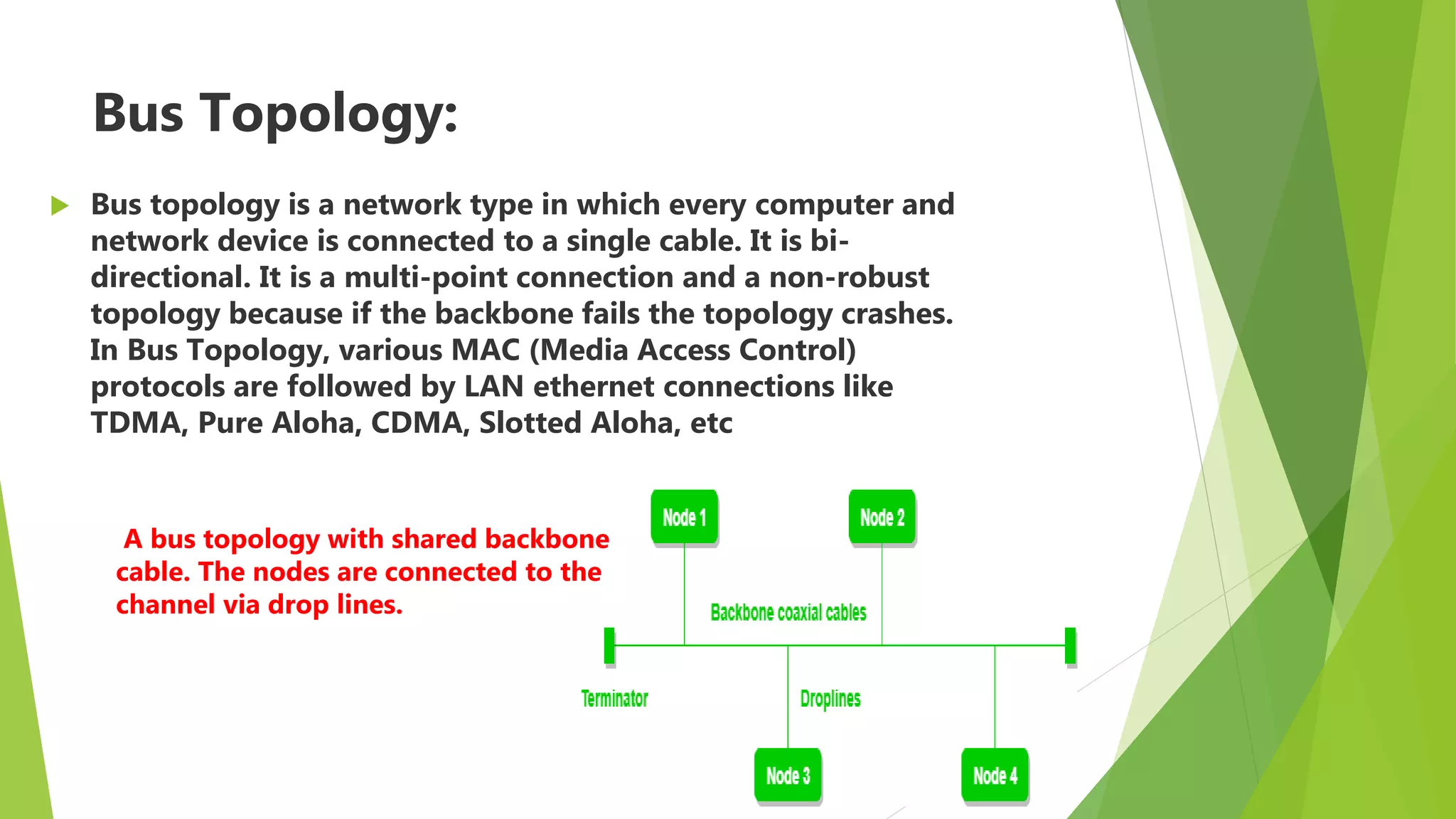 Bus Topology:

Bus topology is a network type in which every computer and network device is connected to a single cable. It is bi-directional. It is a multi-point connection and a non-robust topology because if the backbone fails the topology crashes. In Bus Topology, various MAC (Media Access Control) protocols are followed by LAN ethernet connections like TDMA, Pure Aloha, CDMA, Slotted Aloha, etc

A bus topology with shared backbone cable. The nodes are connected to the channel via drop lines.

Node 1

Node 2

Backbone coaxial cables

Terminator

Droplines

Node 3

Node 4